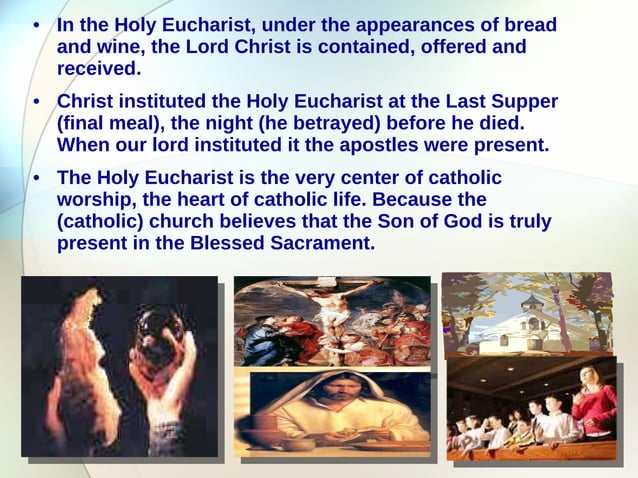 • In the Holy Eucharist, under the appearances of bread and wine, the Lord Christ is contained, offered and received.

• Christ instituted the Holy Eucharist at the Last Supper (final meal), the night (he betrayed) before he died. When our lord instituted it the apostles were present.

• The Holy Eucharist is the very center of catholic worship, the heart of catholic life. Because the (catholic) church believes that the Son of God is truly present in the Blessed Sacrament.